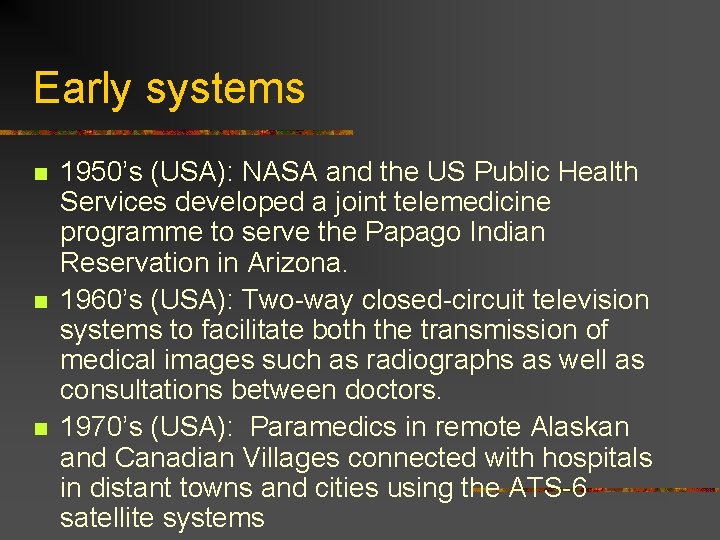 Early systems

- 1950's (USA): NASA and the US Public Health Services developed a joint telemedicine programme to serve the Papago Indian Reservation in Arizona.
- 1960's (USA): Two-way closed-circuit television systems to facilitate both the transmission of medical images such as radiographs as well as consultations between doctors.
- 1970's (USA): Paramedics in remote Alaskan and Canadian Villages connected with hospitals in distant towns and cities using the ATS-6 satellite systems